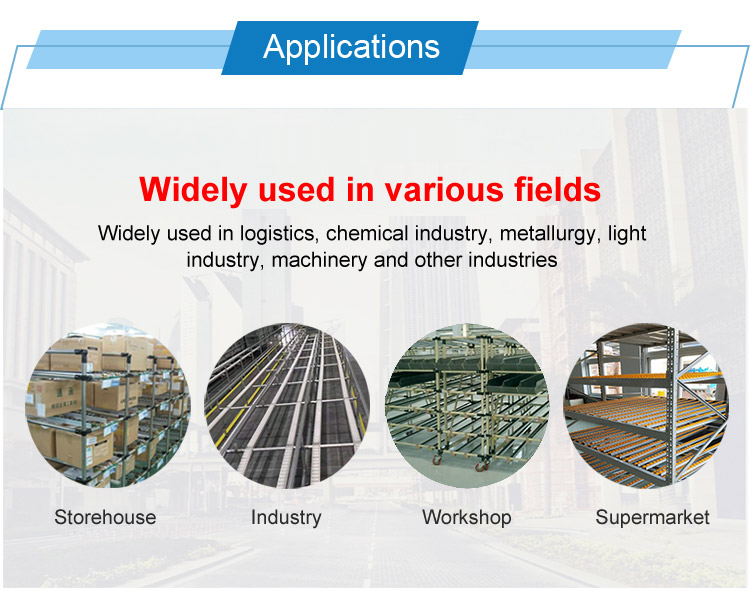 Applications

Widely used in various fields

Widely used in logistics, chemical industry, metallurgy, light industry, machinery and other industries

Storehouse

Industry

Workshop

Supermarket